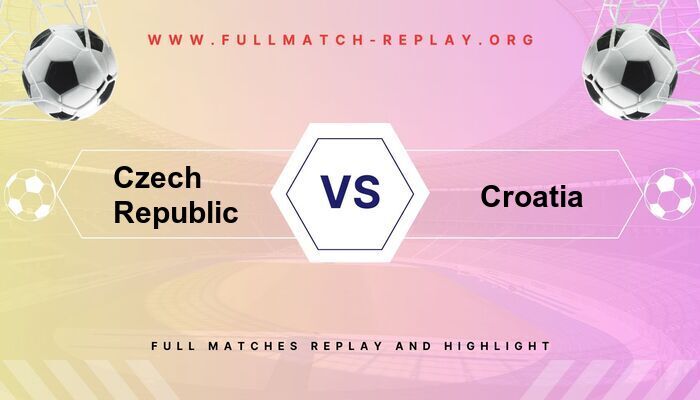 WWW.FULLMATCH-REPLAY.ORG

Czech Republic

VS

Croatia

FULL MATCHES REPLAY AND HIGHLIGHT